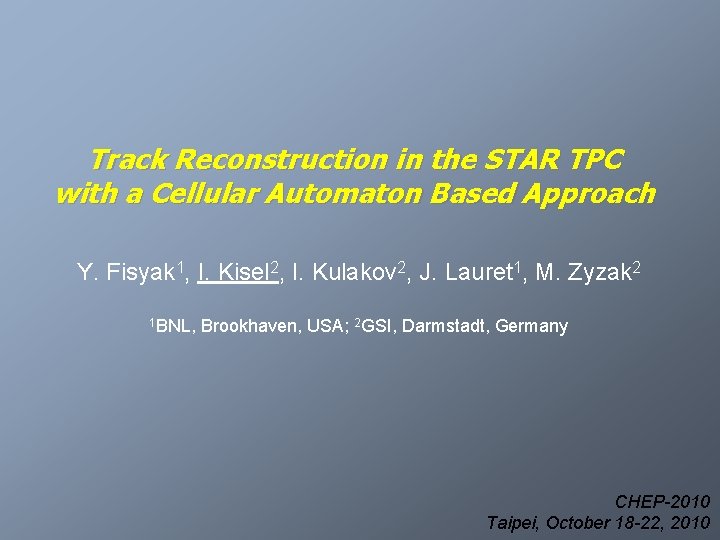 Track Reconstruction in the STAR TPC with a Cellular Automaton Based Approach

Y. Fisyak$^1$, I. Kisel$^2$, I. Kulakov$^2$, J. Lauret$^1$, M. Zyzak$^2$

$^1$BNL, Brookhaven, USA; $^2$GSI, Darmstadt, Germany

CHEP-2010
Taipei, October 18-22, 2010